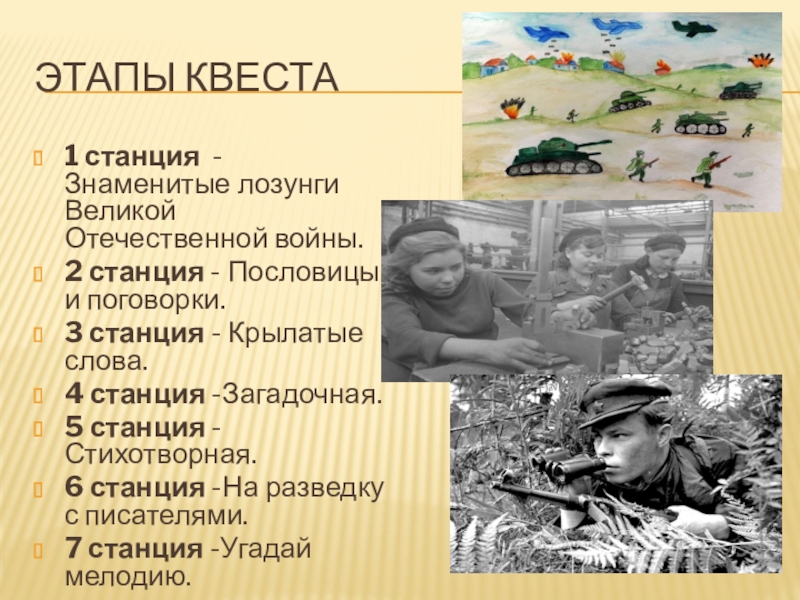 ЭТАПЫ КВЕСТА

1 станция - Знаменитые лозунги Великой Отечественной войны.

2 станция - Пословицы и поговорки.

3 станция - Крылатые слова.

4 станция -Загадочная.

5 станция - Стихотворная.

6 станция -На разведку с писателями.

7 станция -Угадай мелодию.